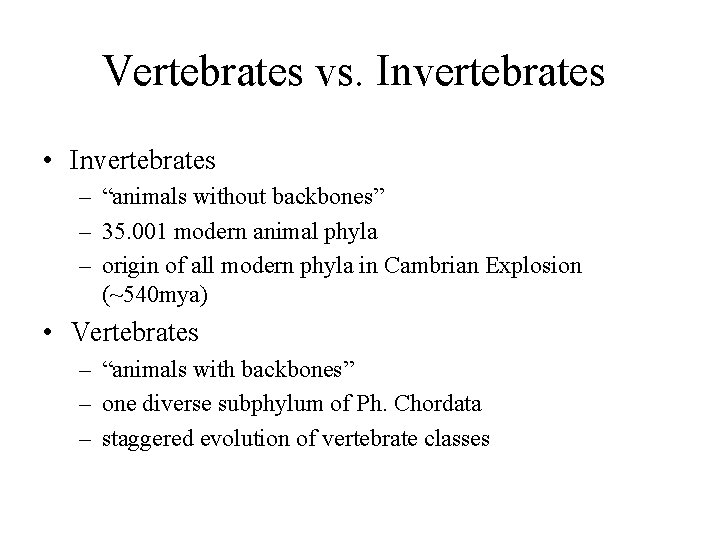 Vertebrates vs. Invertebrates

• Invertebrates
– “animals without backbones”
– 35.001 modern animal phyla
– origin of all modern phyla in Cambrian Explosion (~540mya)

• Vertebrates
– “animals with backbones”
– one diverse subphylum of Ph. Chordata
– staggered evolution of vertebrate classes